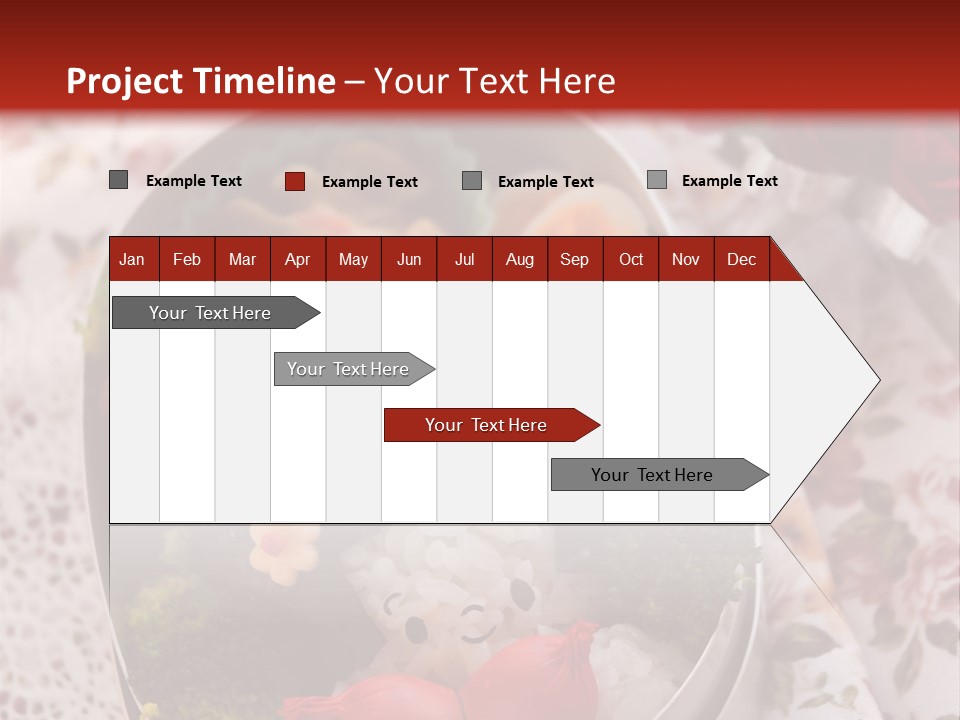 Project Timeline – Your Text Here

Example Text
Example Text
Example Text
Example Text

| Jan | Feb | Mar | Apr | May | Jun | Jul | Aug | Sep | Oct | Nov | Dec |
|---|---|---|---|---|---|---|---|---|---|---|---|

Your Text Here

Your Text Here

Your Text Here

Your Text Here